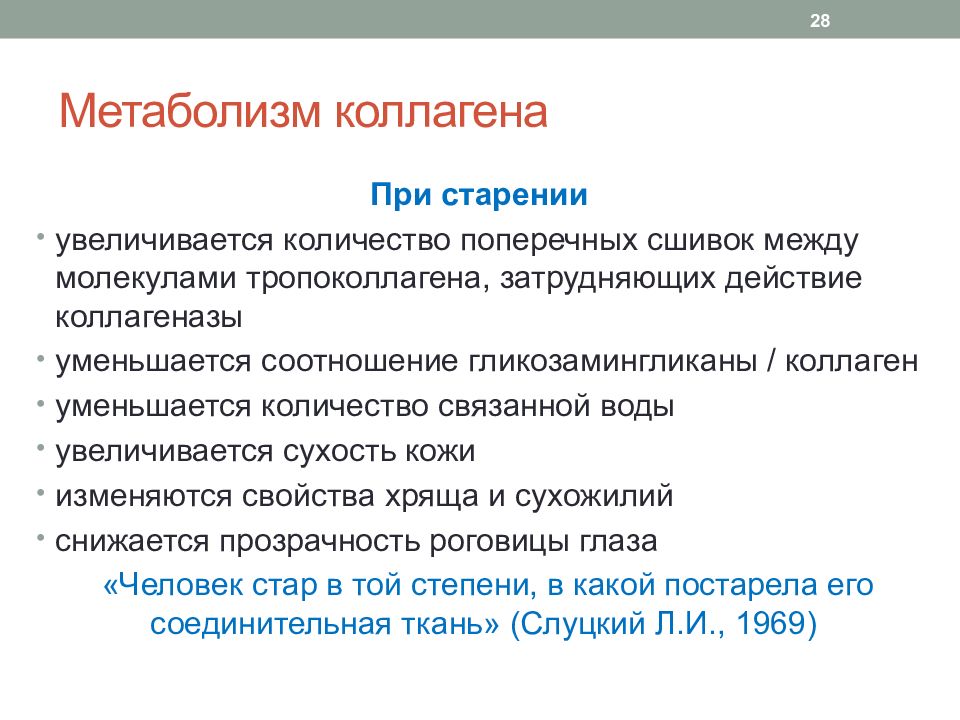 28

Метаболизм коллагена

При старении

• увеличивается количество поперечных сшивок между молекулами тропоколлагена, затрудняющих действие коллагеназы
• уменьшается соотношение гликозамингликаны / коллаген
• уменьшается количество связанной воды
• увеличивается сухость кожи
• изменяются свойства хряща и сухожилий
• снижается прозрачность роговицы глаза

«Человек стар в той степени, в какой постарела его соединительная ткань» (Слуцкий Л.И., 1969)